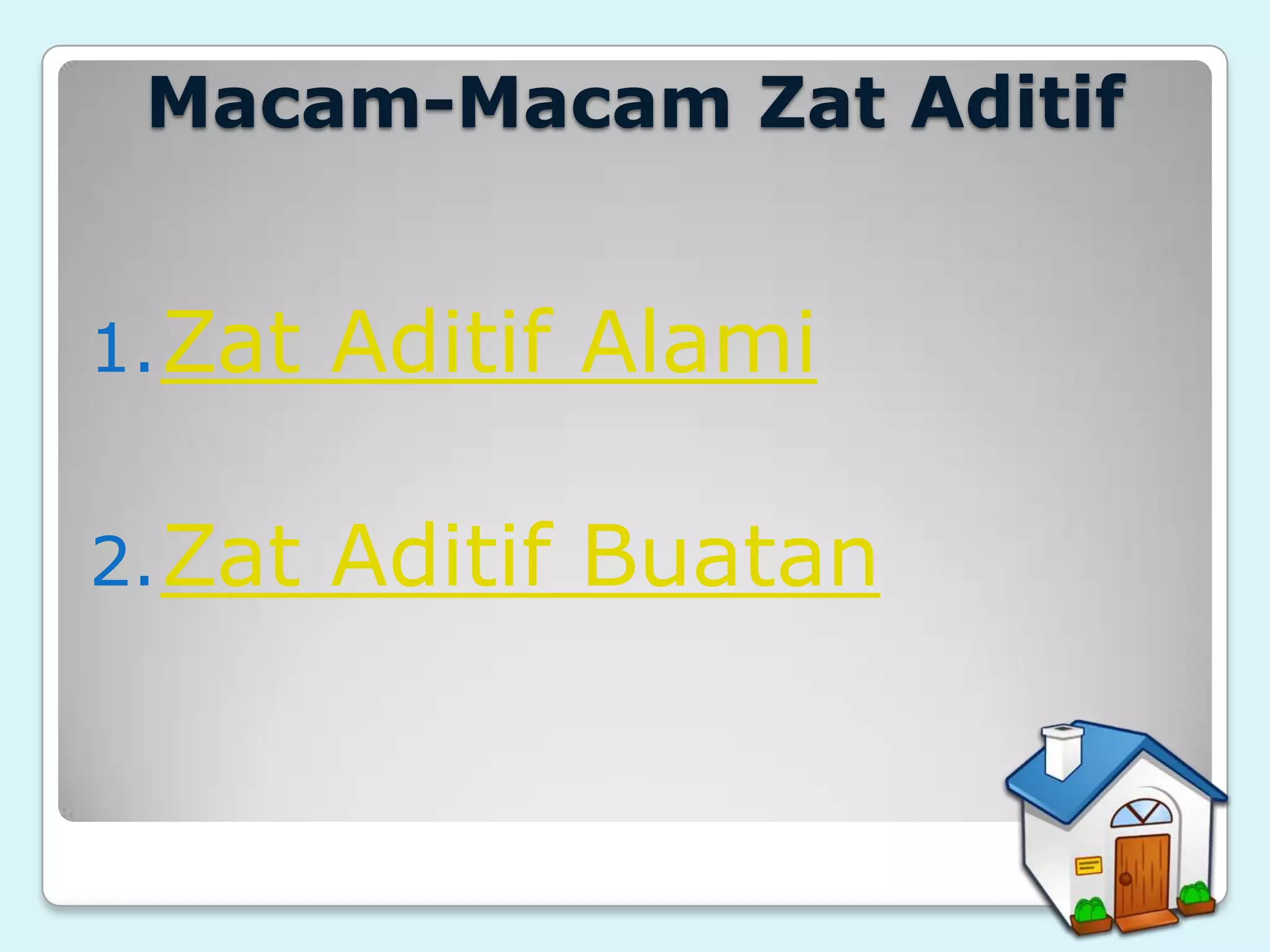 Macam-Macam Zat Aditif

1. Zat Aditif Alami

2. Zat Aditif Buatan